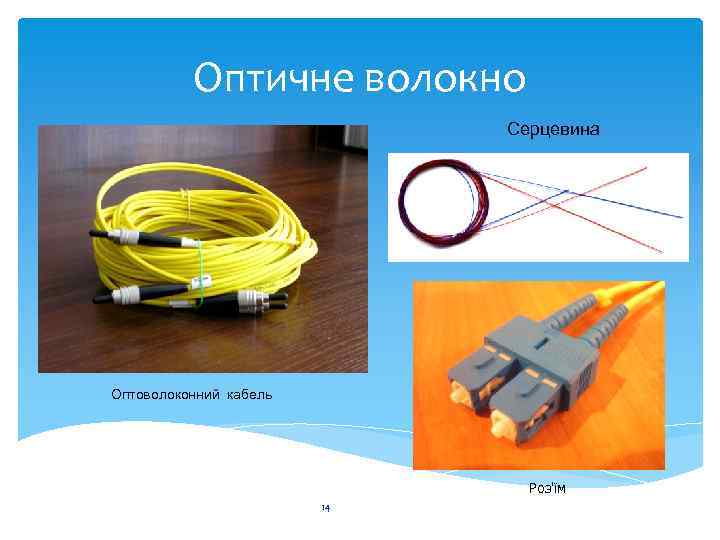 Оптичне волокно

Серцевина

Оптоволоконний кабель

Роз'їм

14